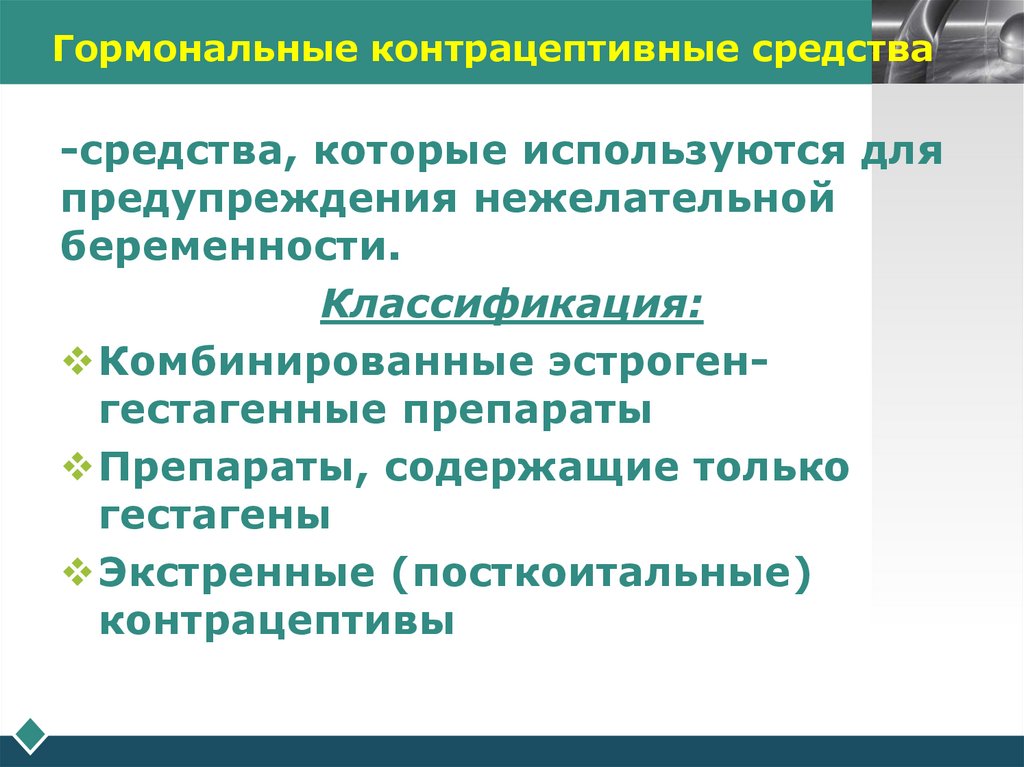 Гормональные контрацептивные средства

-средства, которые используются для предупреждения нежелательной беременности.

Классификация:

❖ Комбинированные эстроген-гестагенные препараты

❖ Препараты, содержащие только гестагены

❖ Экстренные (посткоитальные) контрацептивы